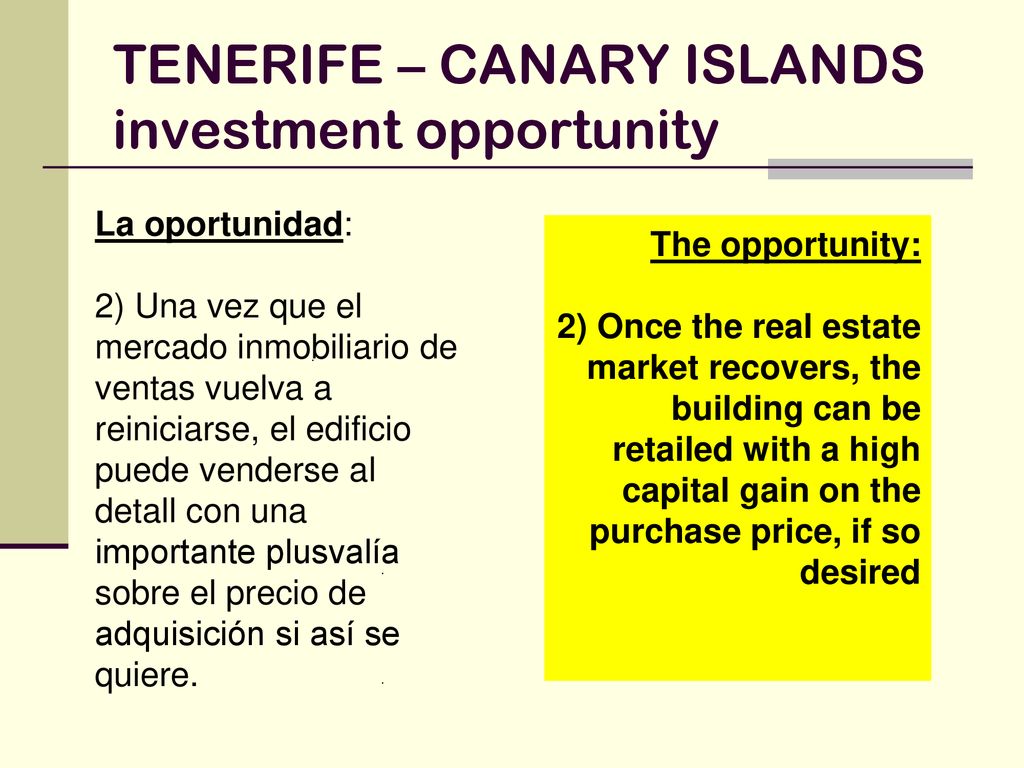 TENERIFE – CANARY ISLANDS investment opportunity

La oportunidad:

2) Una vez que el mercado inmobiliario de ventas vuelva a reiniciarse, el edificio puede venderse al detall con una importante plusvalía sobre el precio de adquisición si así se quiere.

The opportunity:

2) Once the real estate market recovers, the building can be retailed with a high capital gain on the purchase price, if so desired